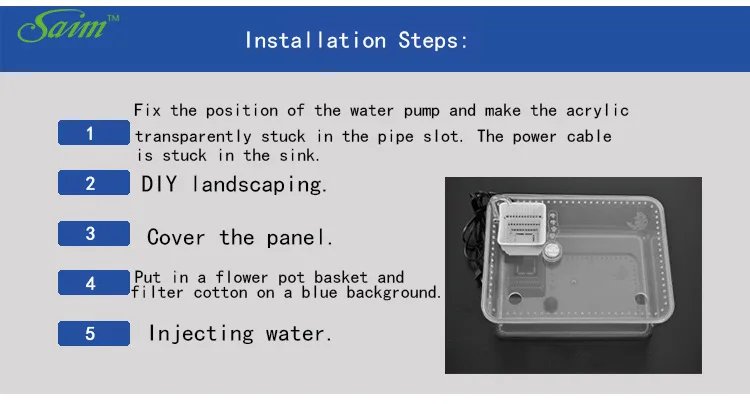 Saim™

Installation Steps:

1 Fix the position of the water pump and make the acrylic transparently stuck in the pipe slot. The power cable is stuck in the sink.

2 DIY landscaping.

3 Cover the panel.

4 Put in a flower pot basket and filter cotton on a blue background.

5 Injecting water.